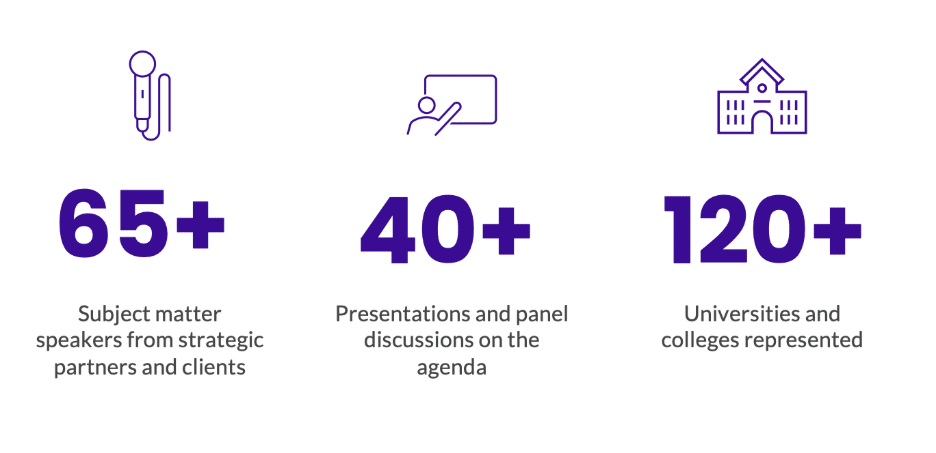 65+

Subject matter speakers from strategic partners and clients

40+

Presentations and panel discussions on the agenda

120+

Universities and colleges represented